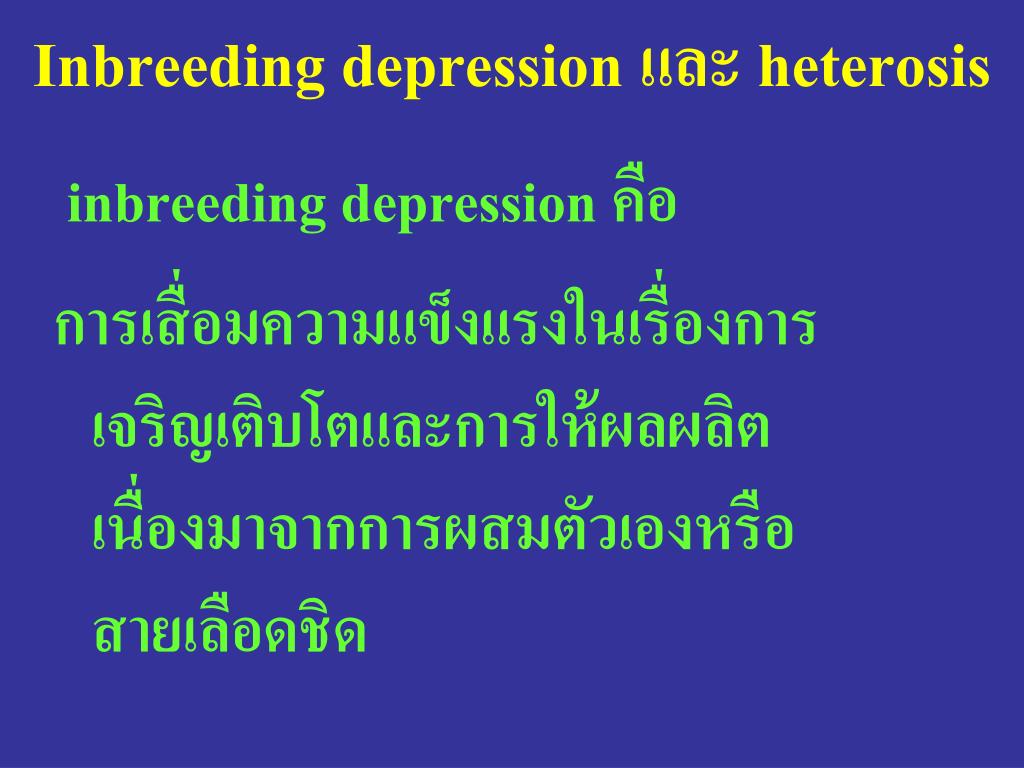 Inbreeding depression และ heterosis

inbreeding depression คือ

การเสื่อมความแข็งแรงในเรื่องการเจริญเติบโตและการให้ผลผลิตเนื่องมาจากการผสมตัวเองหรือสายเลือดชิด